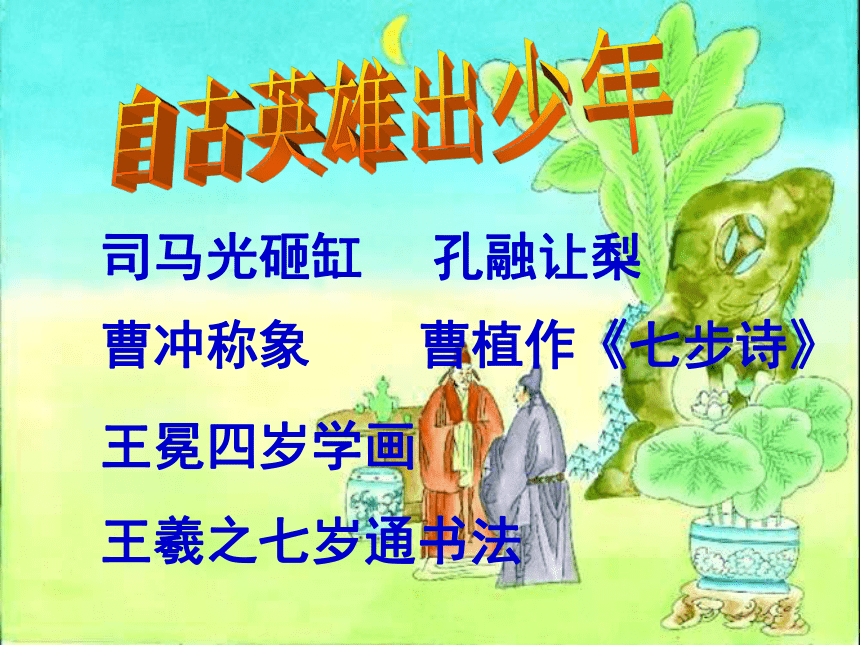 自古英雄出少年

司马光砸缸　孔融让梨

曹冲称象　曹植作《七步诗》

王冕四岁学画

王羲之七岁通书法